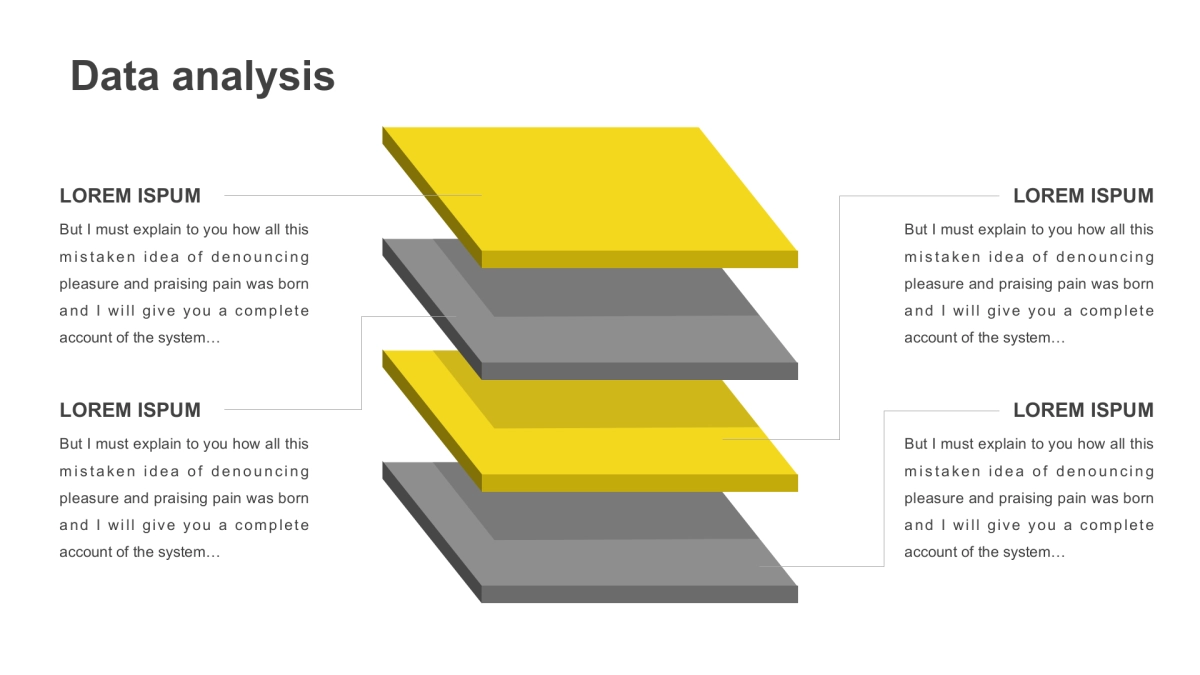 Data analysis

LOREM ISPUM

But I must explain to you how all this mistaken idea of denouncing pleasure and praising pain was born and I will give you a complete account of the system…

LOREM ISPUM

But I must explain to you how all this mistaken idea of denouncing pleasure and praising pain was born and I will give you a complete account of the system…

LOREM ISPUM

But I must explain to you how all this mistaken idea of denouncing pleasure and praising pain was born and I will give you a complete account of the system…

LOREM ISPUM

But I must explain to you how all this mistaken idea of denouncing pleasure and praising pain was born and I will give you a complete account of the system…